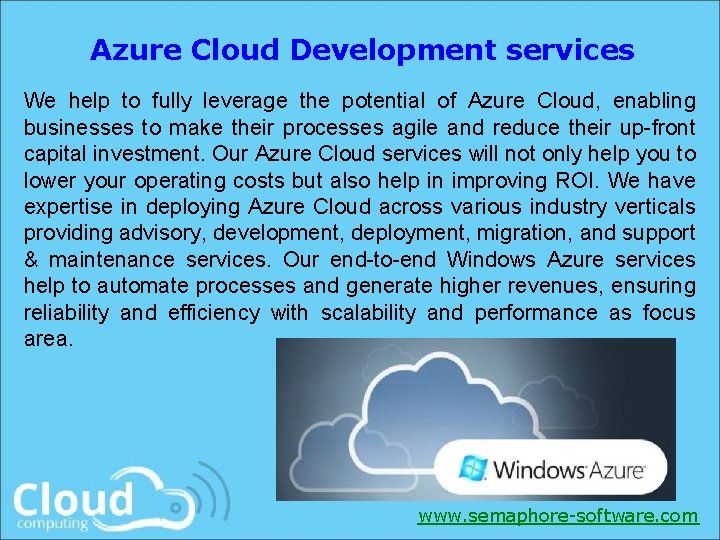 Azure Cloud Development services

We help to fully leverage the potential of Azure Cloud, enabling businesses to make their processes agile and reduce their up-front capital investment. Our Azure Cloud services will not only help you to lower your operating costs but also help in improving ROI. We have expertise in deploying Azure Cloud across various industry verticals providing advisory, development, deployment, migration, and support & maintenance services. Our end-to-end Windows Azure services help to automate processes and generate higher revenues, ensuring reliability and efficiency with scalability and performance as focus area.

Windows Azure

Cloud computing

www.semaphore-software.com